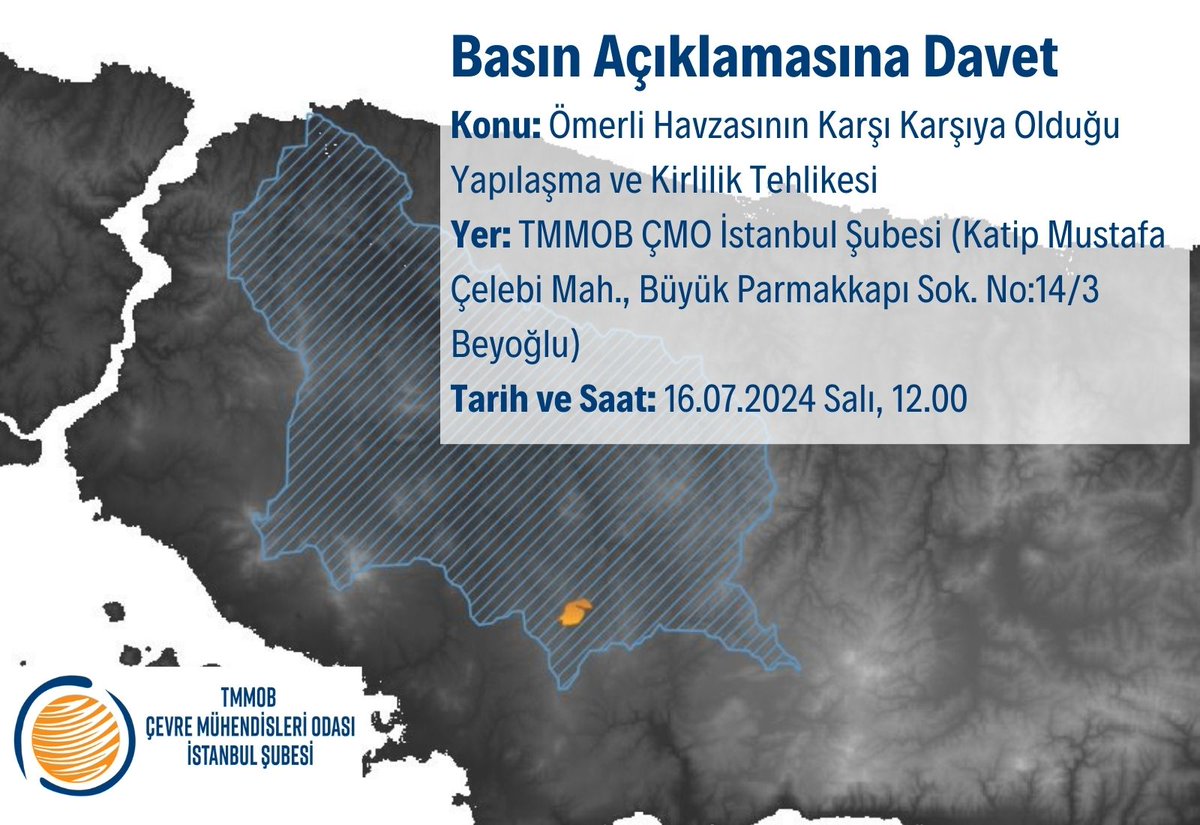 Basın Açıklamasına Davet

Konu: Ömerli Havzasının Karşı Karşıya Olduğu Yapılaşma ve Kirlilik Tehlikesi

Yer: TMMOB ÇMO İstanbul Şubesi (Katip Mustafa Çelebi Mah., Büyük Parmakkapı Sok. No:14/3 Beyoğlu)

Tarih ve Saat: 16.07.2024 Salı, 12.00

TMMOB
ÇEVRE MÜHENDİSLERİ ODASI
İSTANBUL ŞUBESİ